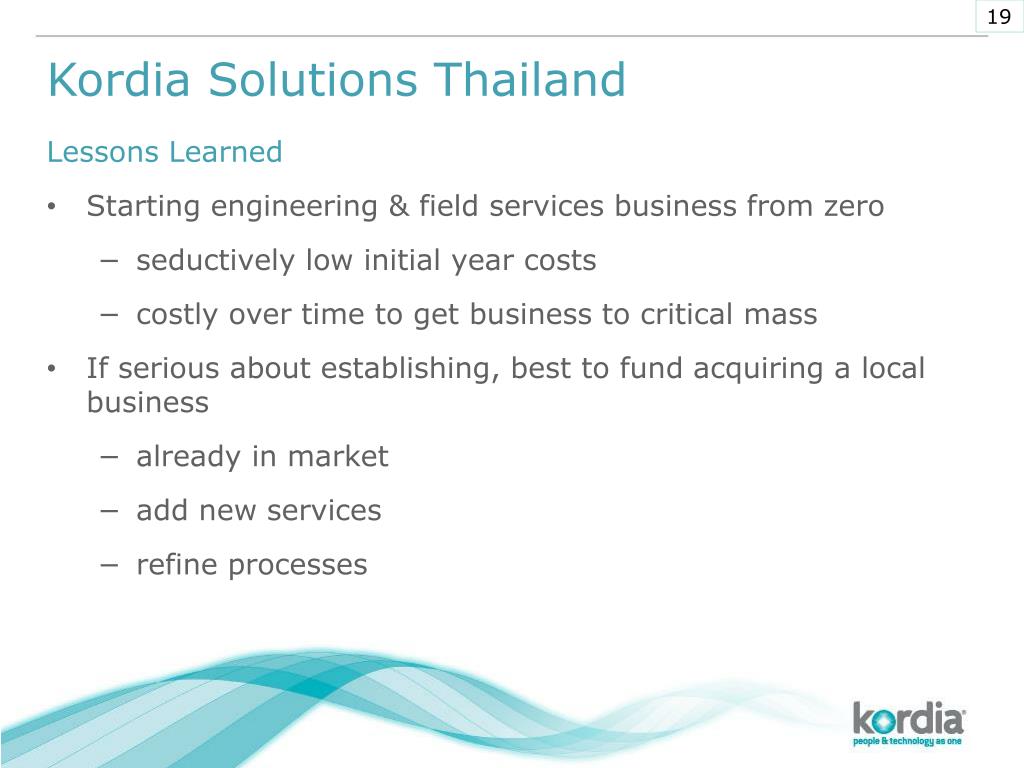 19

Kordia Solutions Thailand

Lessons Learned

• Starting engineering & field services business from zero
  − seductively low initial year costs
  − costly over time to get business to critical mass
• If serious about establishing, best to fund acquiring a local business
  − already in market
  − add new services
  − refine processes

kordia
people & technology as one